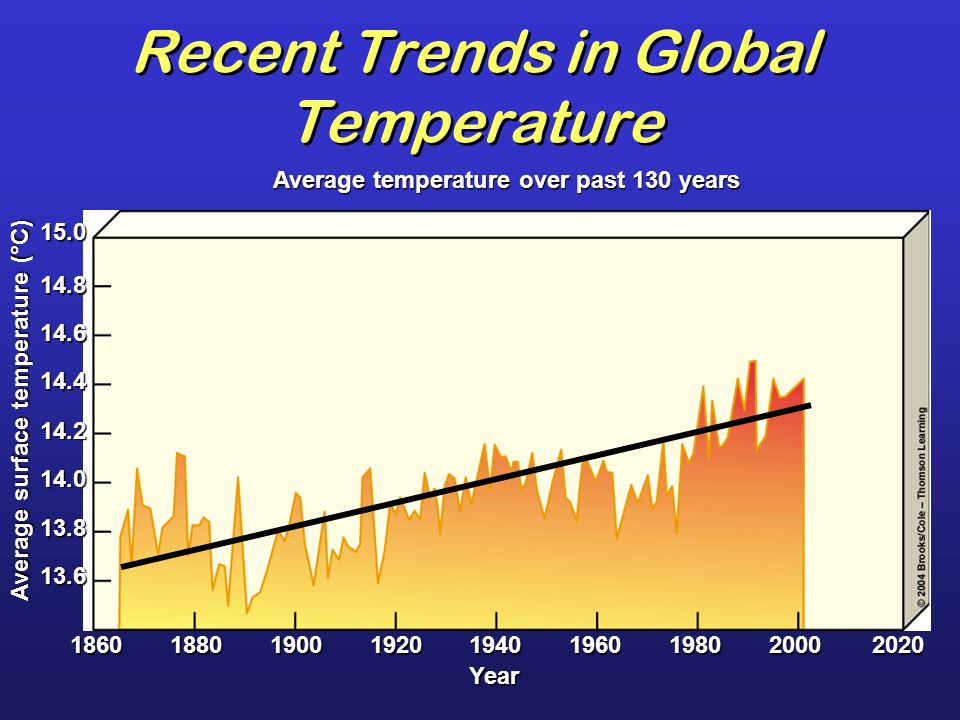 Recent Trends in Global Temperature

Average temperature over past 130 years

Average surface temperature (°C)

15.0
14.8
14.6
14.4
14.2
14.0
13.8
13.6

1860 1880 1900 1920 1940 1960 1980 2000 2020

Year

© 2004 Brooks/Cole – Thomson Learning